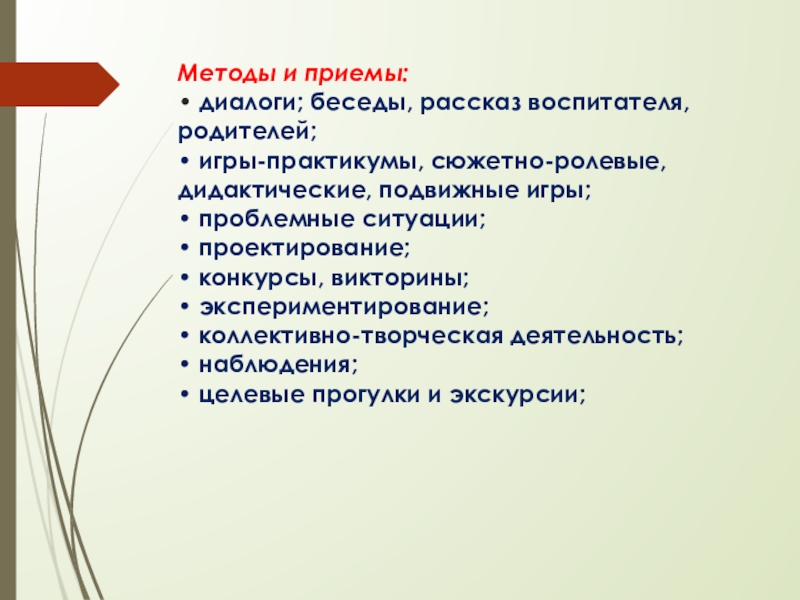 Методы и приемы:
• диалоги; беседы, рассказ воспитателя, родителей;
• игры-практикумы, сюжетно-ролевые, дидактические, подвижные игры;
• проблемные ситуации;
• проектирование;
• конкурсы, викторины;
• экспериментирование;
• коллективно-творческая деятельность;
• наблюдения;
• целевые прогулки и экскурсии;